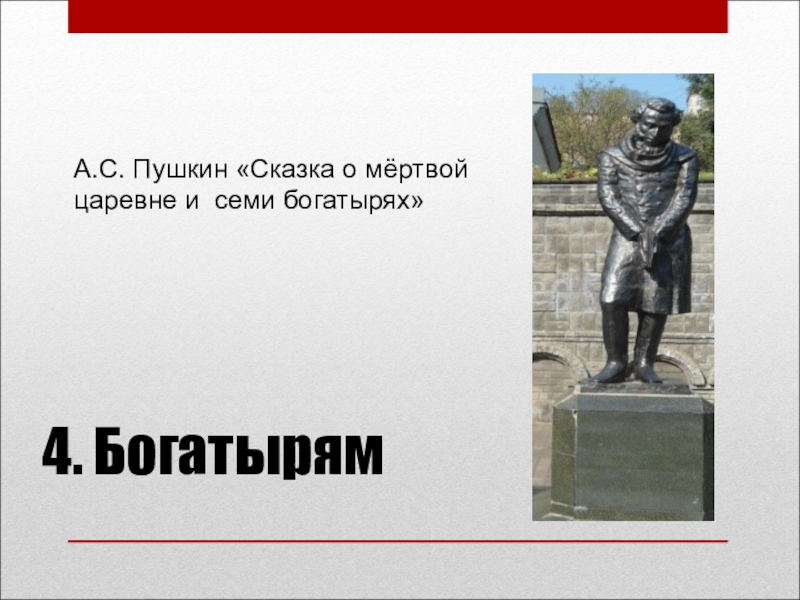 А.С. Пушкин «Сказка о мёртвой царевне и семи богатырях»

4. Богатырям